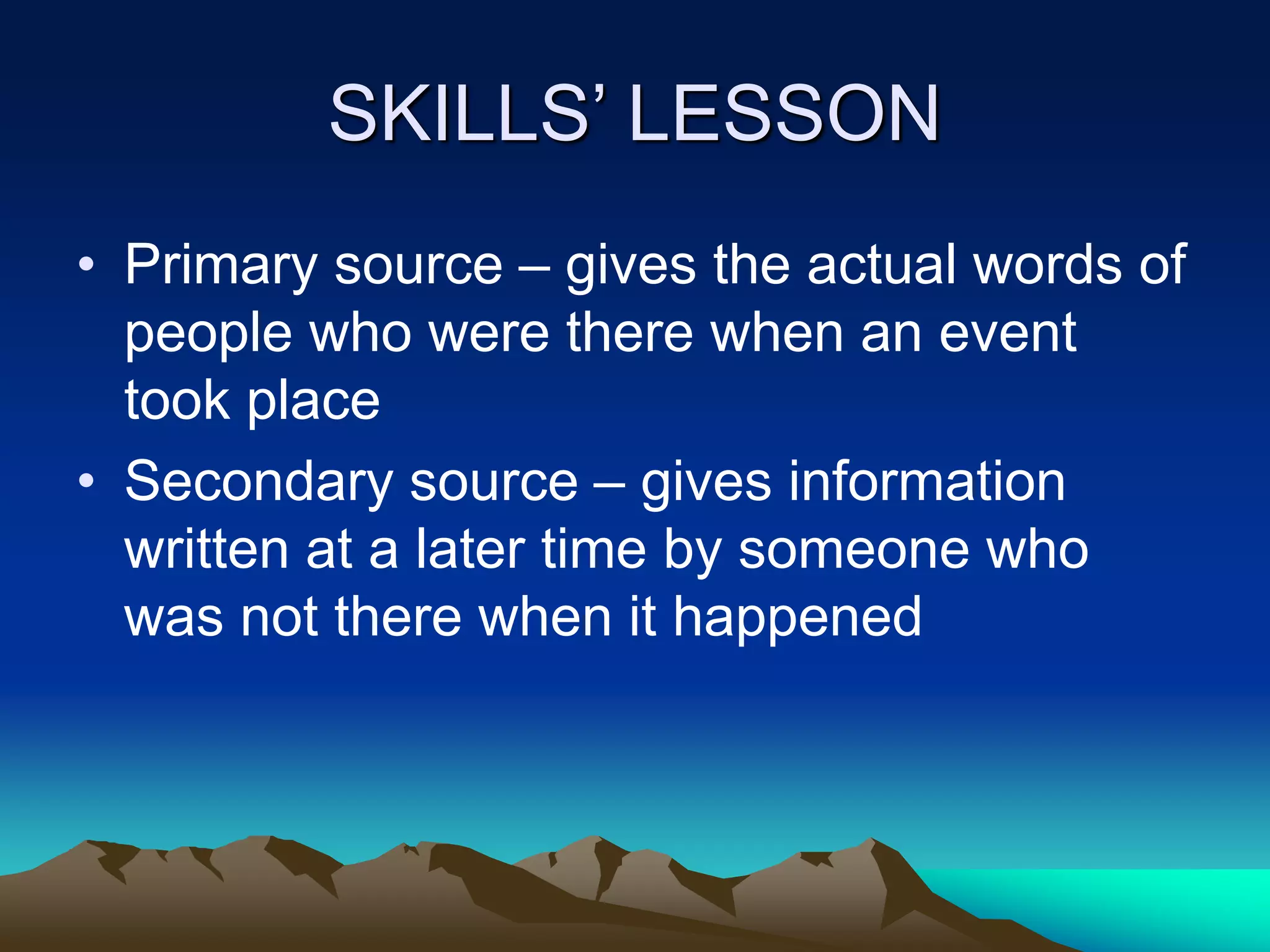 SKILLS’ LESSON

• Primary source – gives the actual words of people who were there when an event took place
• Secondary source – gives information written at a later time by someone who was not there when it happened